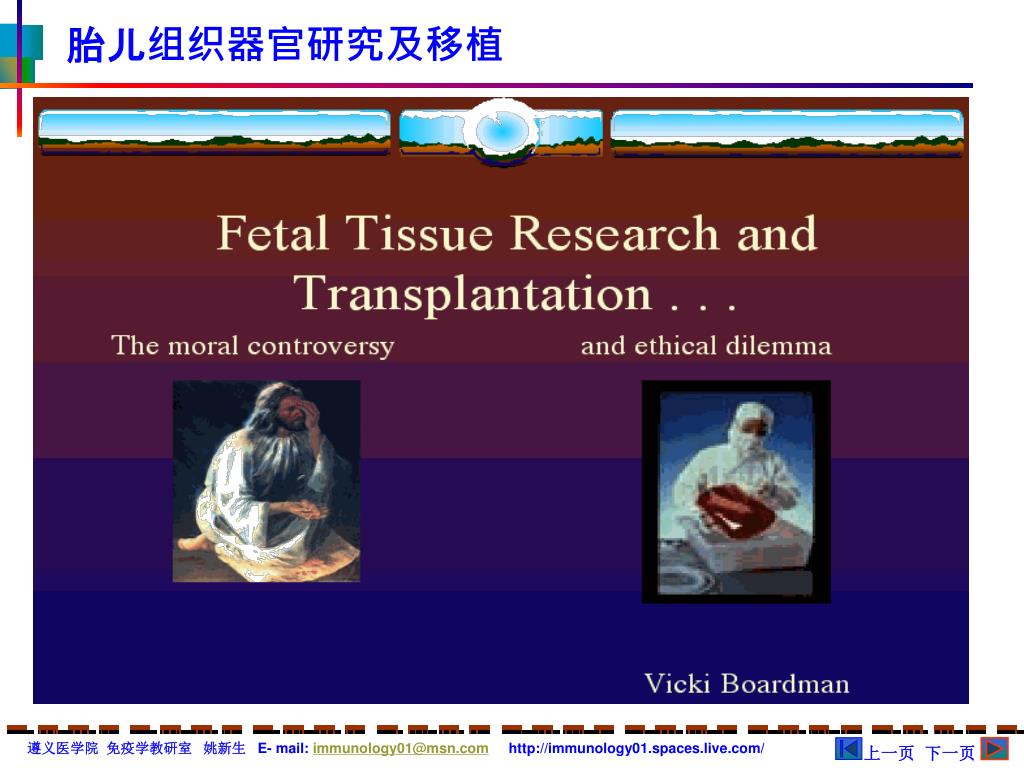 胎儿组织器官研究及移植

Fetal Tissue Research and Transplantation . . .

The moral controversy

and ethical dilemma

Vicki Boardman

遵义医学院 免疫学教研室 姚新生 E- mail: immunology01@msn.com http://immunology01.spaces.live.com/

上一页 下一页